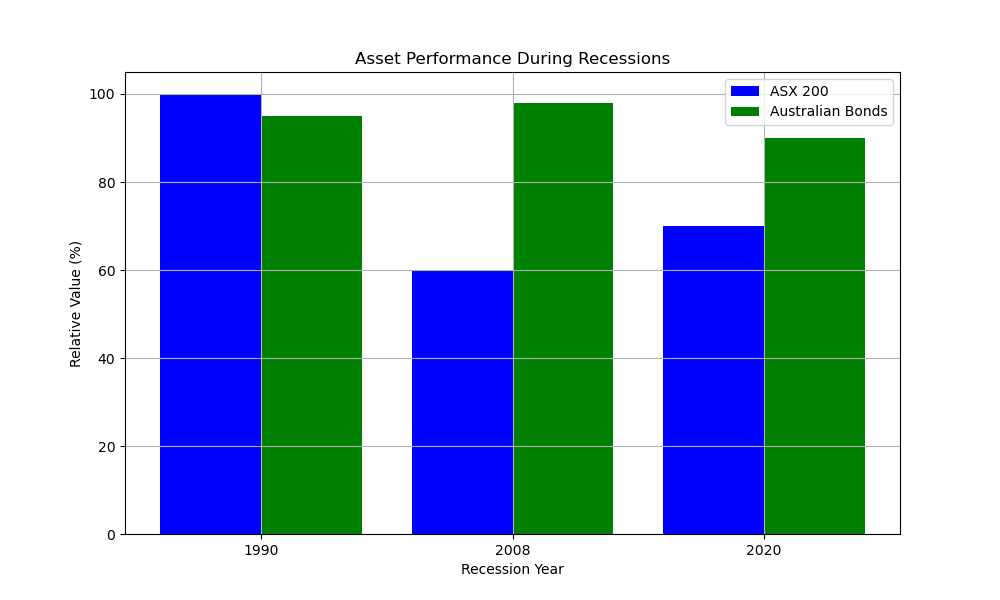 Asset Performance During Recessions

ASX 200
Australian Bonds

Relative Value (%)

100
80
60
40
20
0

1990
2008
2020

Recession Year